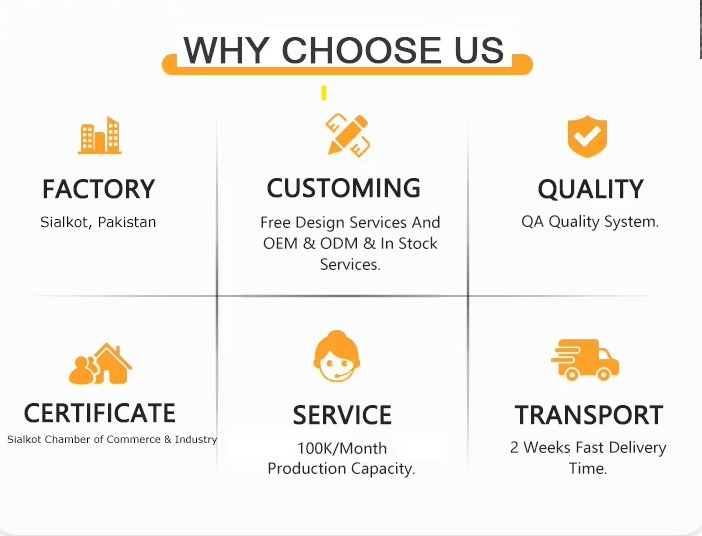 WHY CHOOSE US

FACTORY

Sialkot, Pakistan

CUSTOMING

Free Design Services And OEM & ODM & In Stock Services.

QUALITY

QA Quality System.

CERTIFICATE

Sialkot Chamber of Commerce & Industry

SERVICE

100K/Month Production Capacity.

TRANSPORT

2 Weeks Fast Delivery Time.